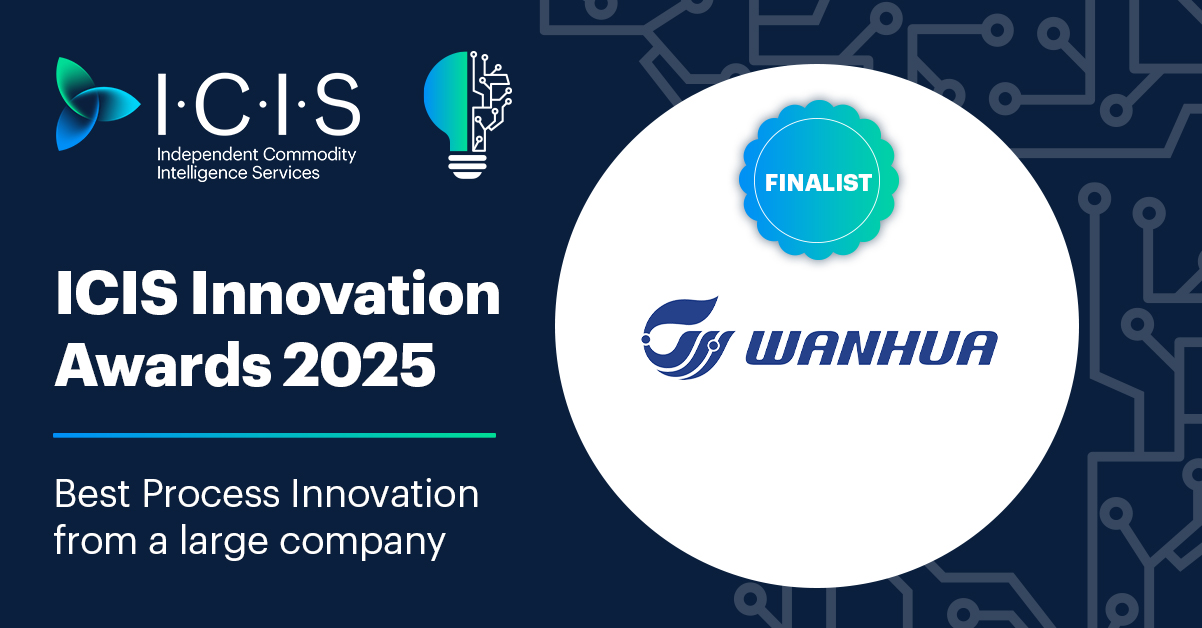 I·C·I·S
Independent Commodity Intelligence Services

ICIS Innovation Awards 2025

Best Process Innovation from a large company

FINALIST

WANHUA